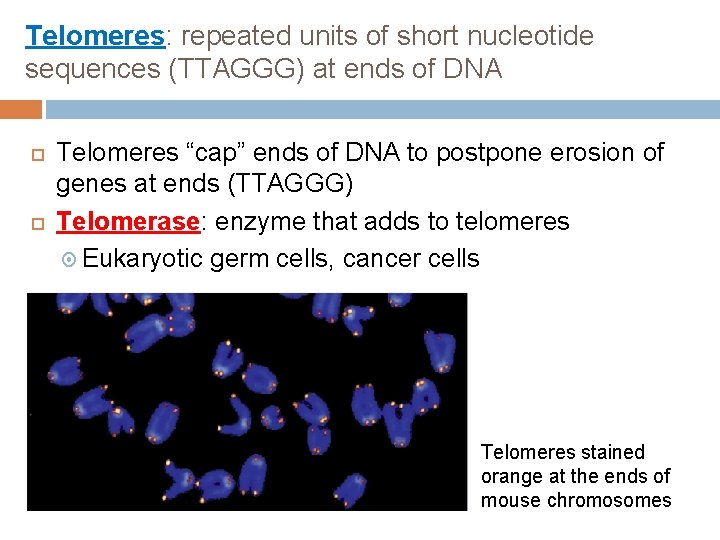 Telomeres: repeated units of short nucleotide sequences (TTAGGG) at ends of DNA

Telomeres “cap” ends of DNA to postpone erosion of genes at ends (TTAGGG)

Telomerase: enzyme that adds to telomeres

Eukaryotic germ cells, cancer cells

Telomeres stained orange at the ends of mouse chromosomes